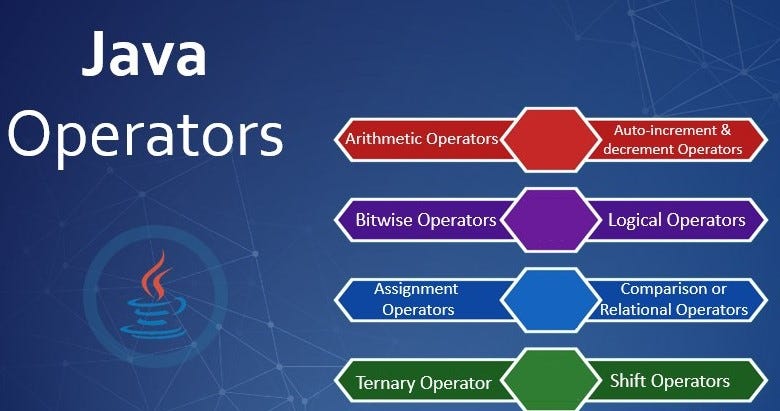 Java
Operators

Arithmetic Operators

Auto-increment & decrement Operators

Bitwise Operators

Logical Operators

Assignment Operators

Comparison or Relational Operators

Ternary Operator

Shift Operators